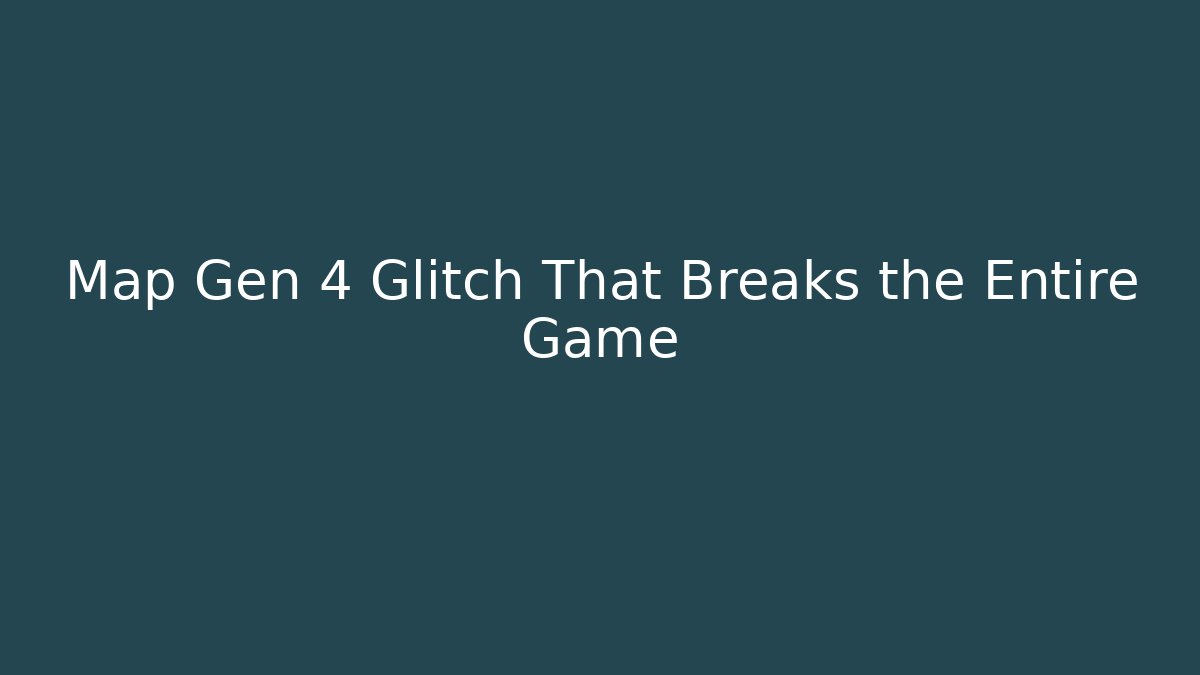 Map Gen 4 Glitch That Breaks the Entire Game